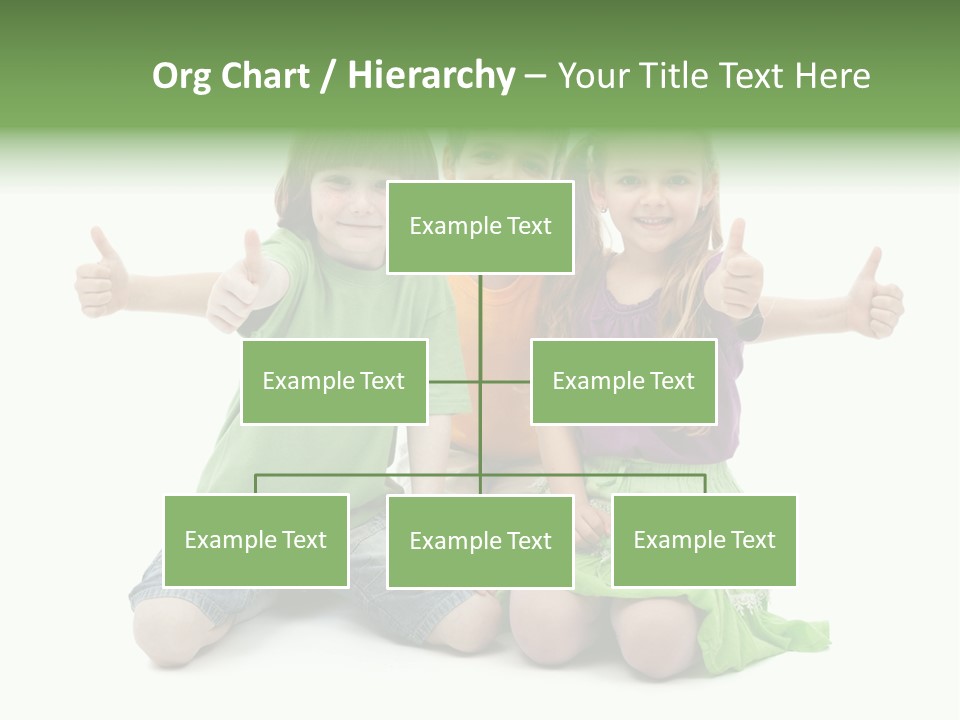 Org Chart / Hierarchy – Your Title Text Here

Example Text

Example Text

Example Text

Example Text

Example Text

Example Text